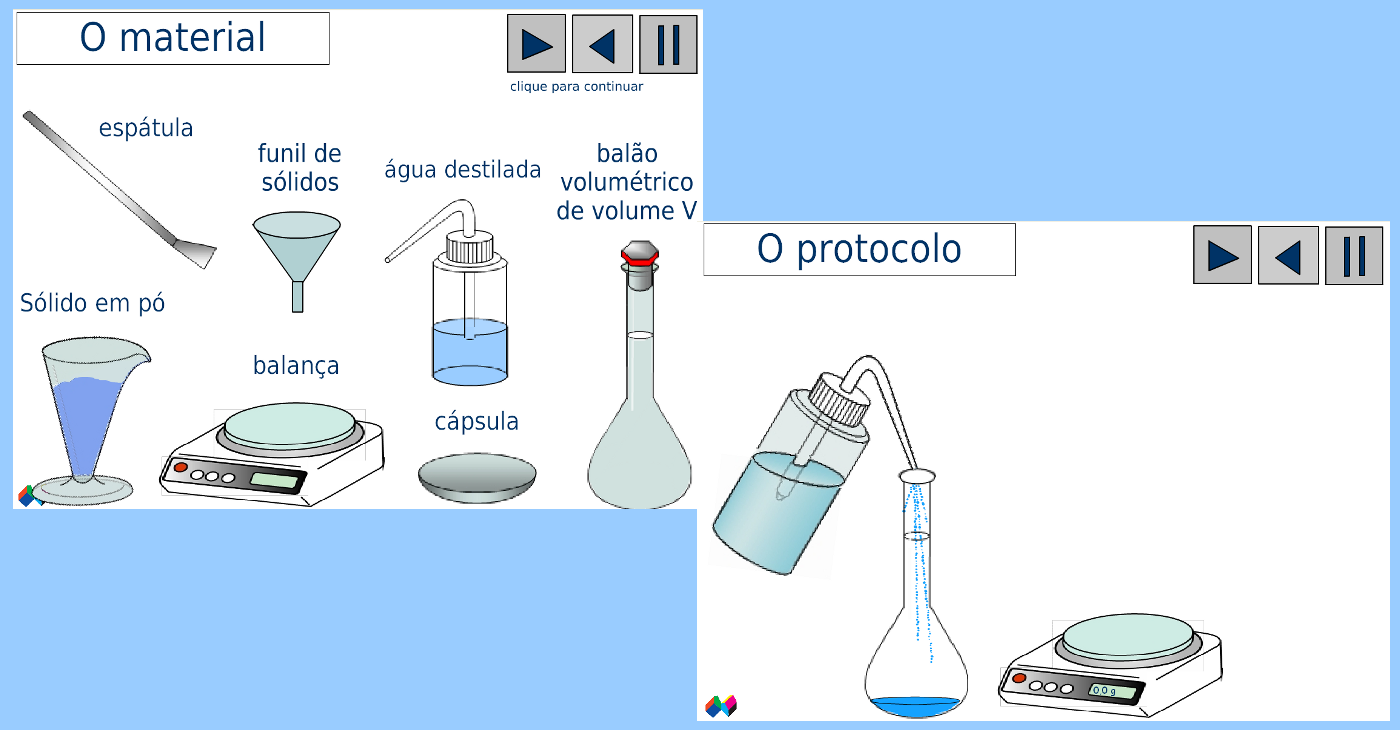 O material

clique para continuar

espátula

funil de sólidos

água destilada

balão volumétrico de volume V

Sólido em pó

balança

cápsula

O protocolo

0.0 g